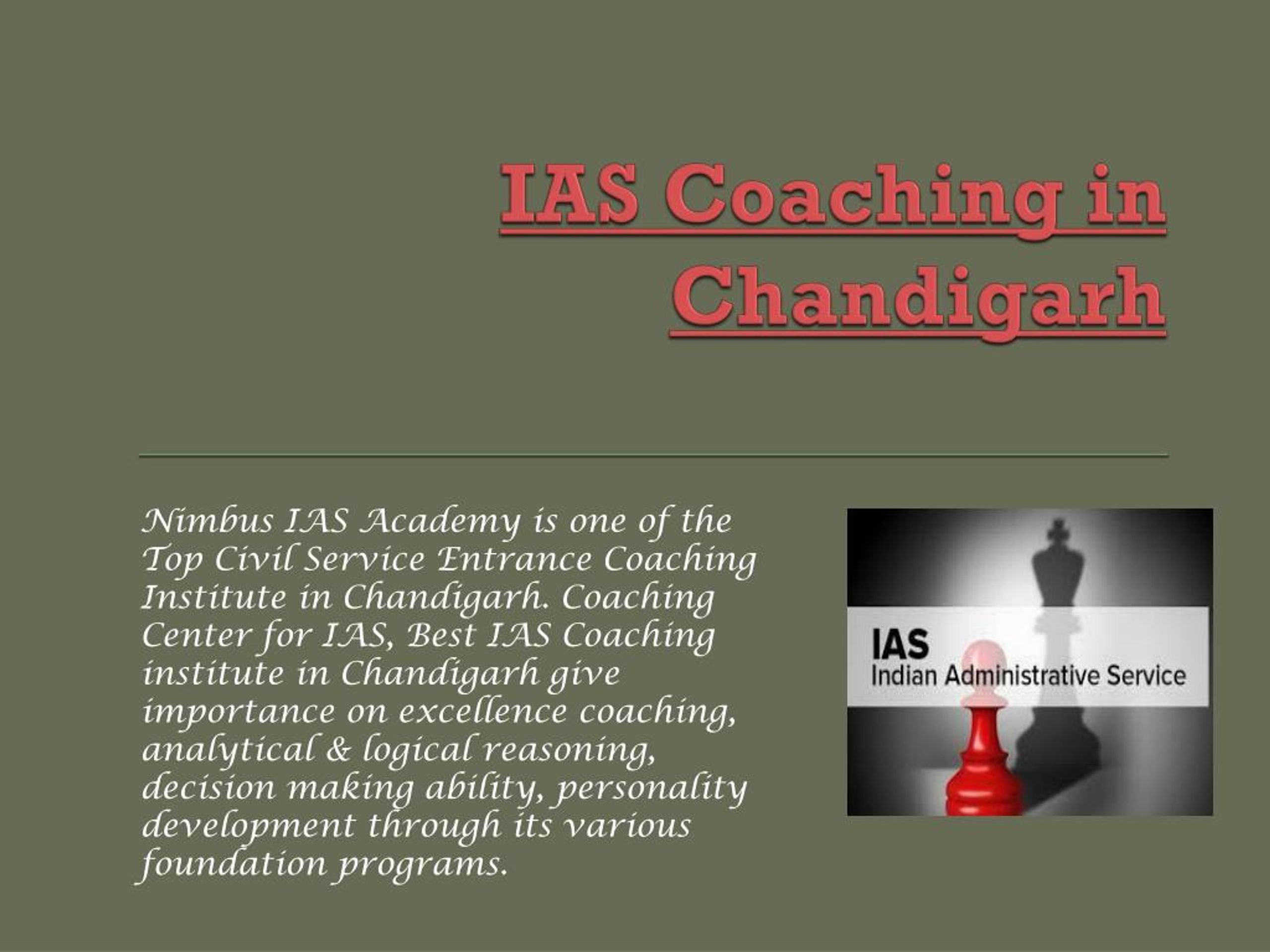 IAS Coaching in Chandigarh

Nimbus IAS Academy is one of the Top Civil Service Entrance Coaching Institute in Chandigarh. Coaching Center for IAS, Best IAS Coaching institute in Chandigarh give importance on excellence coaching, analytical & logical reasoning, decision making ability, personality development through its various foundation programs.

IAS
Indian Administrative Service